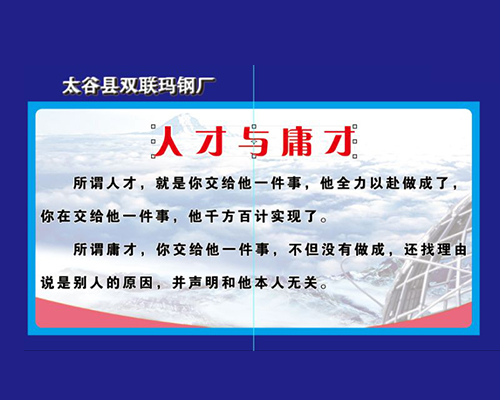 太谷县双联玛钢厂

人才与庸才

所谓人才，就是你交给他一件事，他全力以赴做成了，你在交给他一件事，他千方百计实现了。

所谓庸才，你交给他一件事，不但没有做成，还找理由说是别人的原因，并声明和他本人无关。